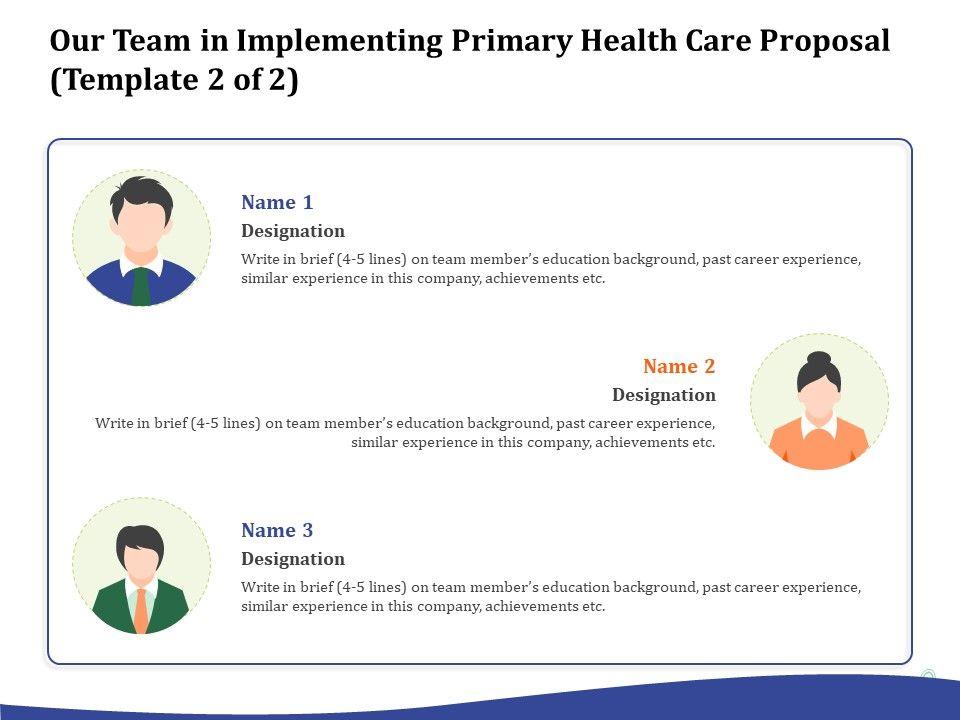 Our Team in Implementing Primary Health Care Proposal (Template 2 of 2)

Name 1
Designation
Write in brief (4-5 lines) on team member's education background, past career experience, similar experience in this company, achievements etc.

Name 2
Designation
Write in brief (4-5 lines) on team member's education background, past career experience, similar experience in this company, achievements etc.

Name 3
Designation
Write in brief (4-5 lines) on team member's education background, past career experience, similar experience in this company, achievements etc.